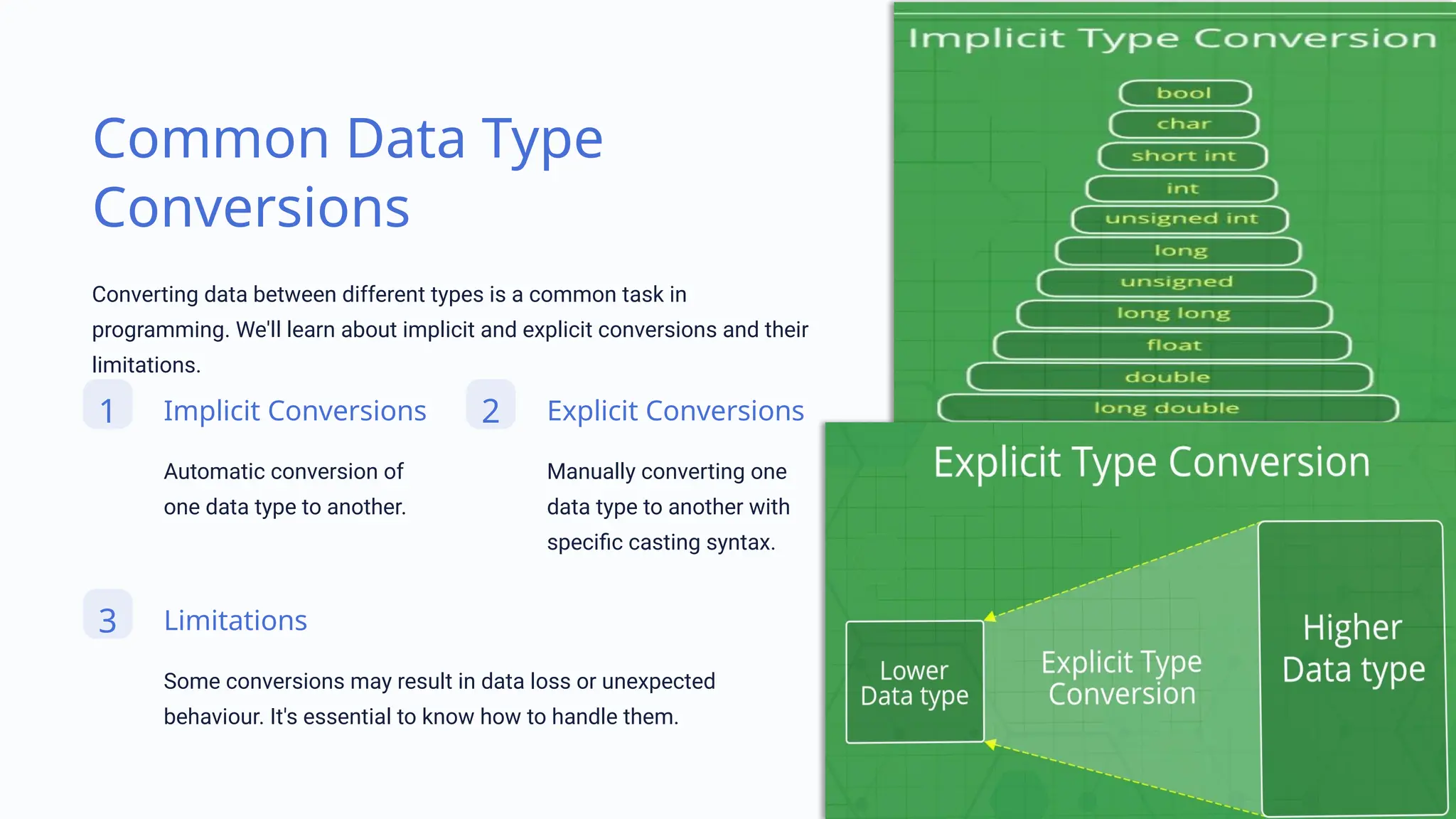 Common Data Type Conversions

Converting data between different types is a common task in programming. We'll learn about implicit and explicit conversions and their limitations.

1

Implicit Conversions

Automatic conversion of one data type to another.

2

Explicit Conversions

Manually converting one data type to another with specific casting syntax.

3

Limitations

Some conversions may result in data loss or unexpected behaviour. It's essential to know how to handle them.

Implicit Type Conversion

bool
char
short int
int
unsigned int
long
unsigned
long long
float
double
long double

Explicit Type Conversion

Lower Data type

Explicit Type Conversion

Higher Data type